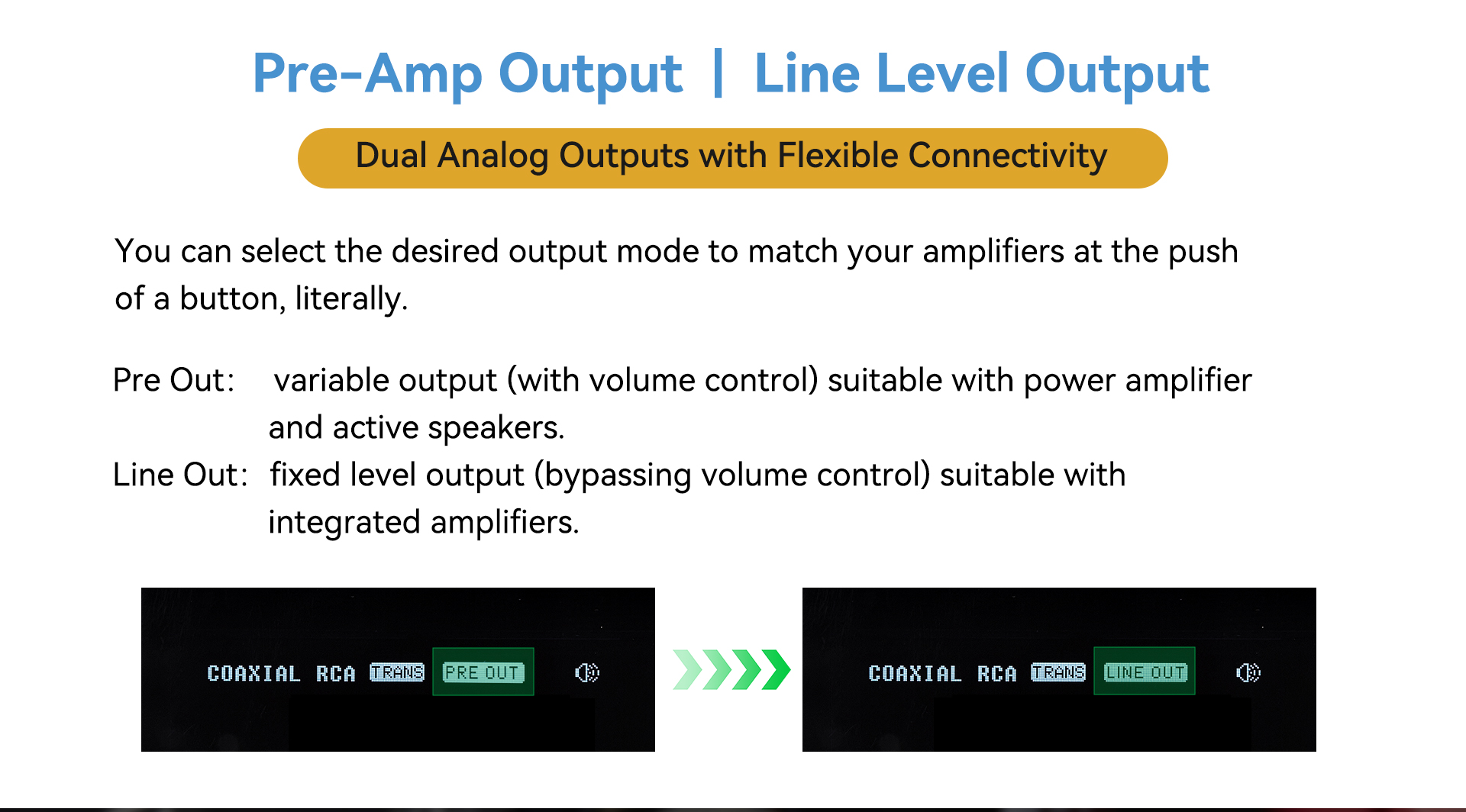 Pre-Amp Output | Line Level Output

Dual Analog Outputs with Flexible Connectivity

You can select the desired output mode to match your amplifiers at the push of a button, literally.

Pre Out: variable output (with volume control) suitable with power amplifier and active speakers.
Line Out: fixed level output (bypassing volume control) suitable with integrated amplifiers.

COAXIAL RCA TRANS PRE OUT

COAXIAL RCA TRANS LINE OUT